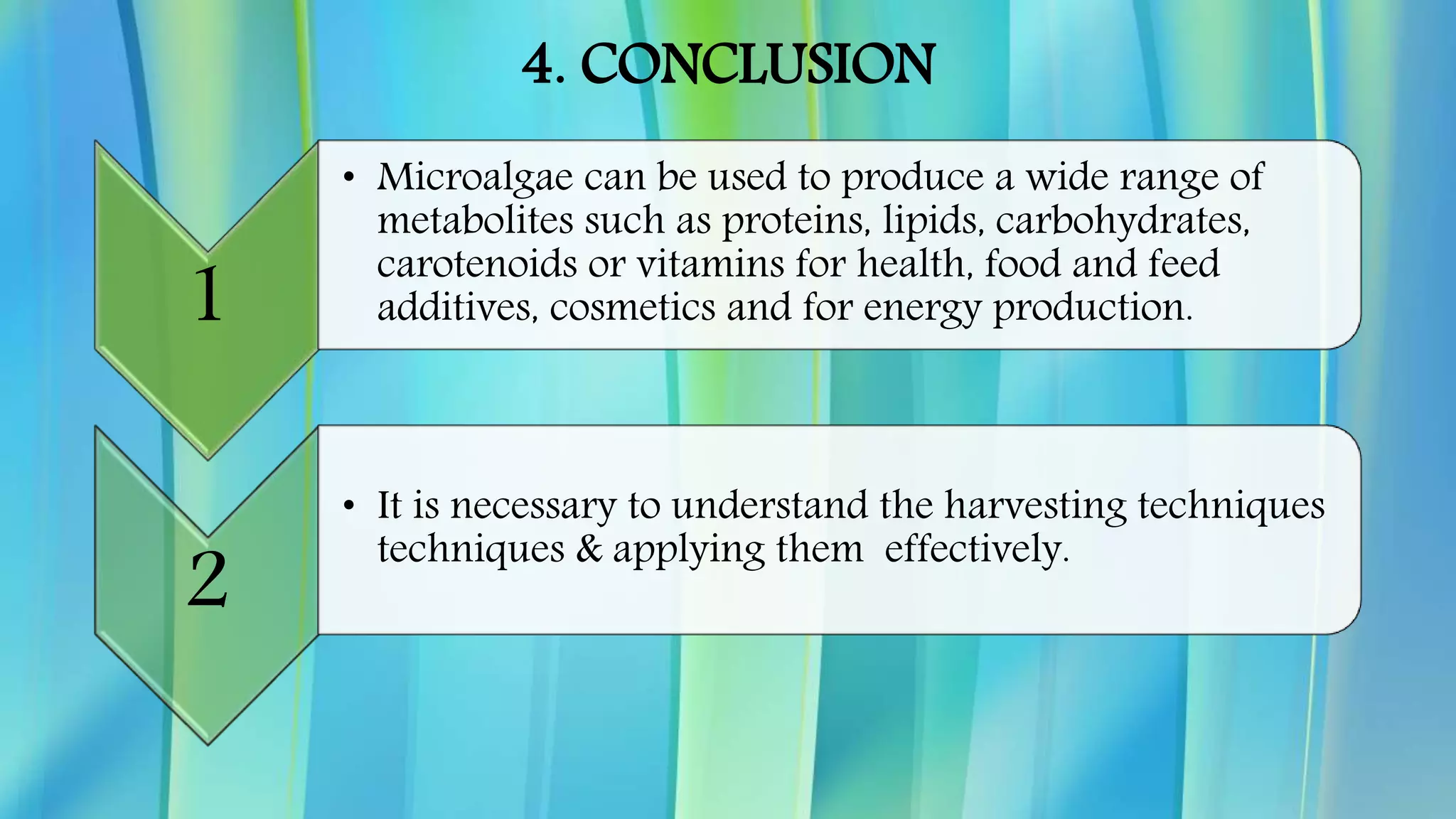 4. CONCLUSION

1

• Microalgae can be used to produce a wide range of metabolites such as proteins, lipids, carbohydrates, carotenoids or vitamins for health, food and feed additives, cosmetics and for energy production.

2

• It is necessary to understand the harvesting techniques techniques & applying them effectively.